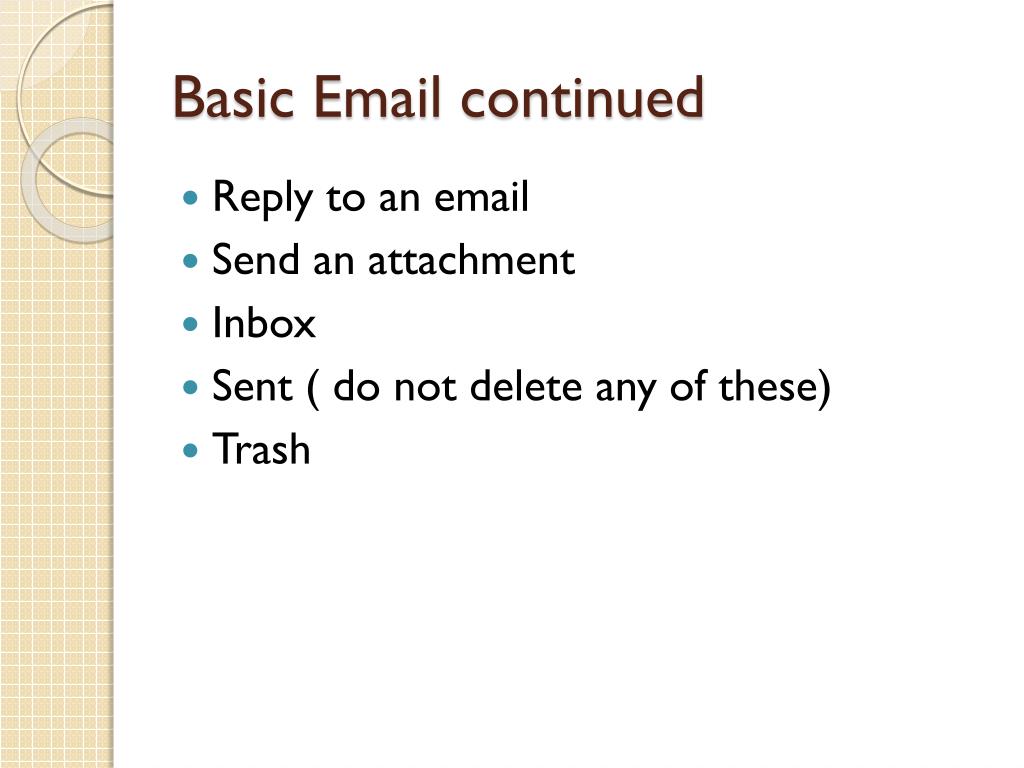 Basic Email continued

- Reply to an email
- Send an attachment
- Inbox
- Sent ( do not delete any of these)
- Trash